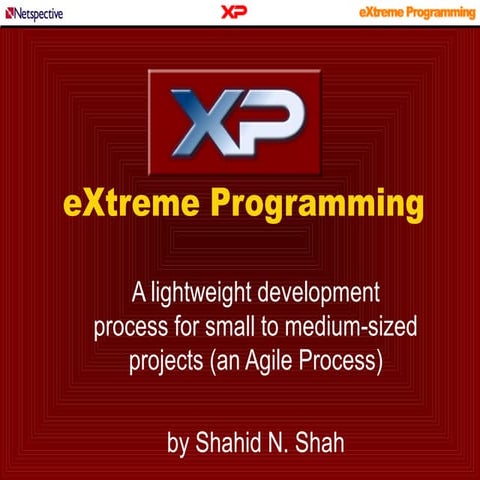 Netspective XP eXtreme Programming

XP

eXtreme Programming

A lightweight development process for small to medium-sized projects (an Agile Process)

by Shahid N. Shah